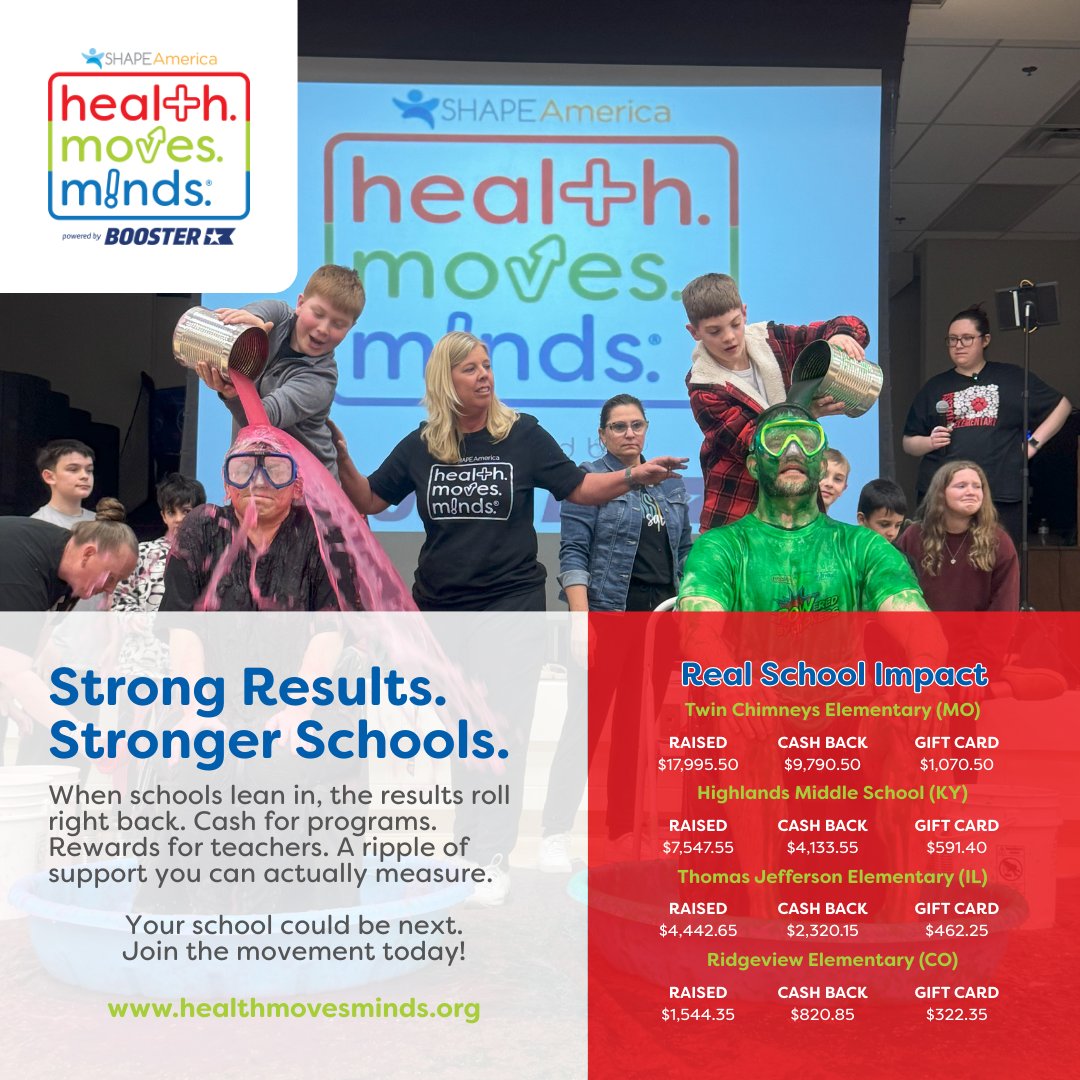 SHAPE America
health. moves. minds.
powered by BOOSTER

SHAPE America
health. moves. minds.

SHAPE America
health. moves. minds.

Strong Results. Stronger Schools.

When schools lean in, the results roll right back. Cash for programs. Rewards for teachers. A ripple of support you can actually measure.

Your school could be next. Join the movement today!

www.healthmovesminds.org

Real School Impact

Twin Chimneys Elementary (MO)

| RAISED | CASH BACK | GIFT CARD |
|---|---|---|
| \$17,995.50 | \$9,790.50 | \$1,070.50 |

Highlands Middle School (KY)

| RAISED | CASH BACK | GIFT CARD |
|---|---|---|
| \$7,547.55 | \$4,133.55 | \$591.40 |

Thomas Jefferson Elementary (IL)

| RAISED | CASH BACK | GIFT CARD |
|---|---|---|
| \$4,442.65 | \$2,320.15 | \$462.25 |

Ridgeview Elementary (CO)

| RAISED | CASH BACK | GIFT CARD |
|---|---|---|
| \$1,544.35 | \$820.85 | \$322.35 |